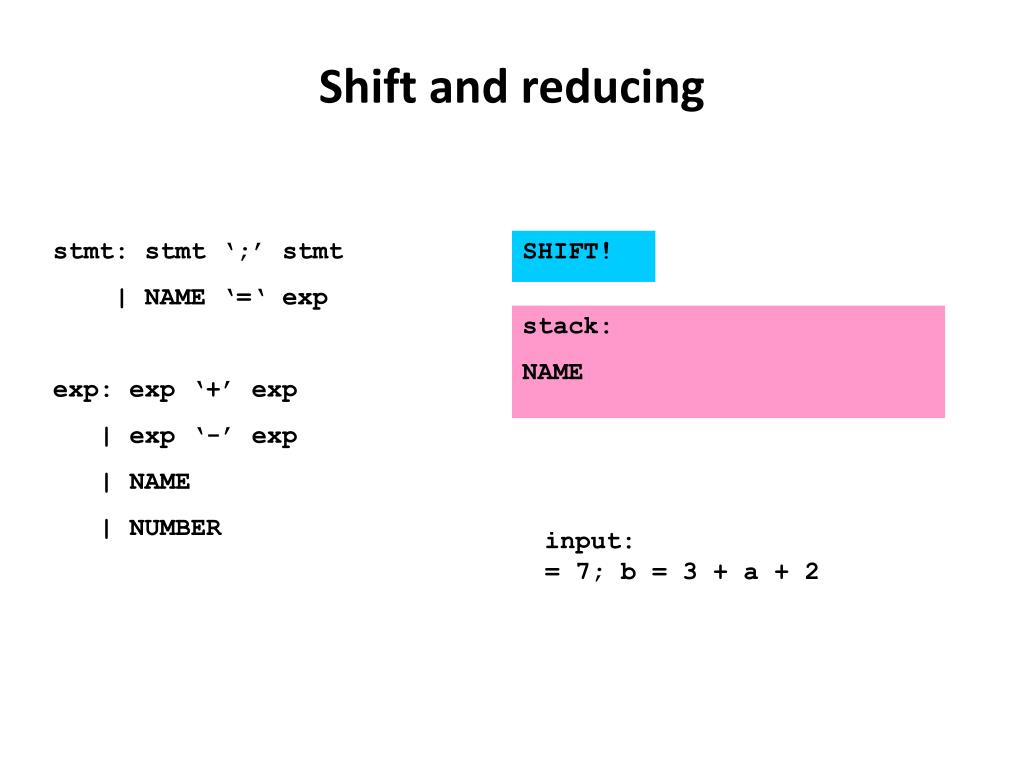 Shift and reducing

stmt: stmt ‘;’ stmt

| NAME ‘=‘ exp

exp: exp ‘+’ exp

| exp ‘-’ exp

| NAME

| NUMBER

SHIFT!

stack:

NAME

input:
= 7; b = 3 + a + 2